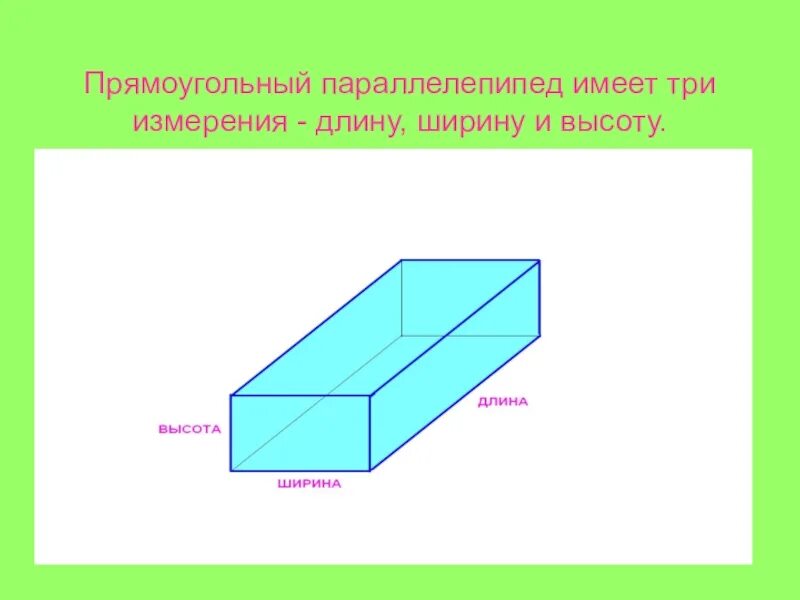 Прямоугольный параллелепипед имеет три измерения - длину, ширину и высоту.

ДЛИНА

ВЫСОТА

ШИРИНА